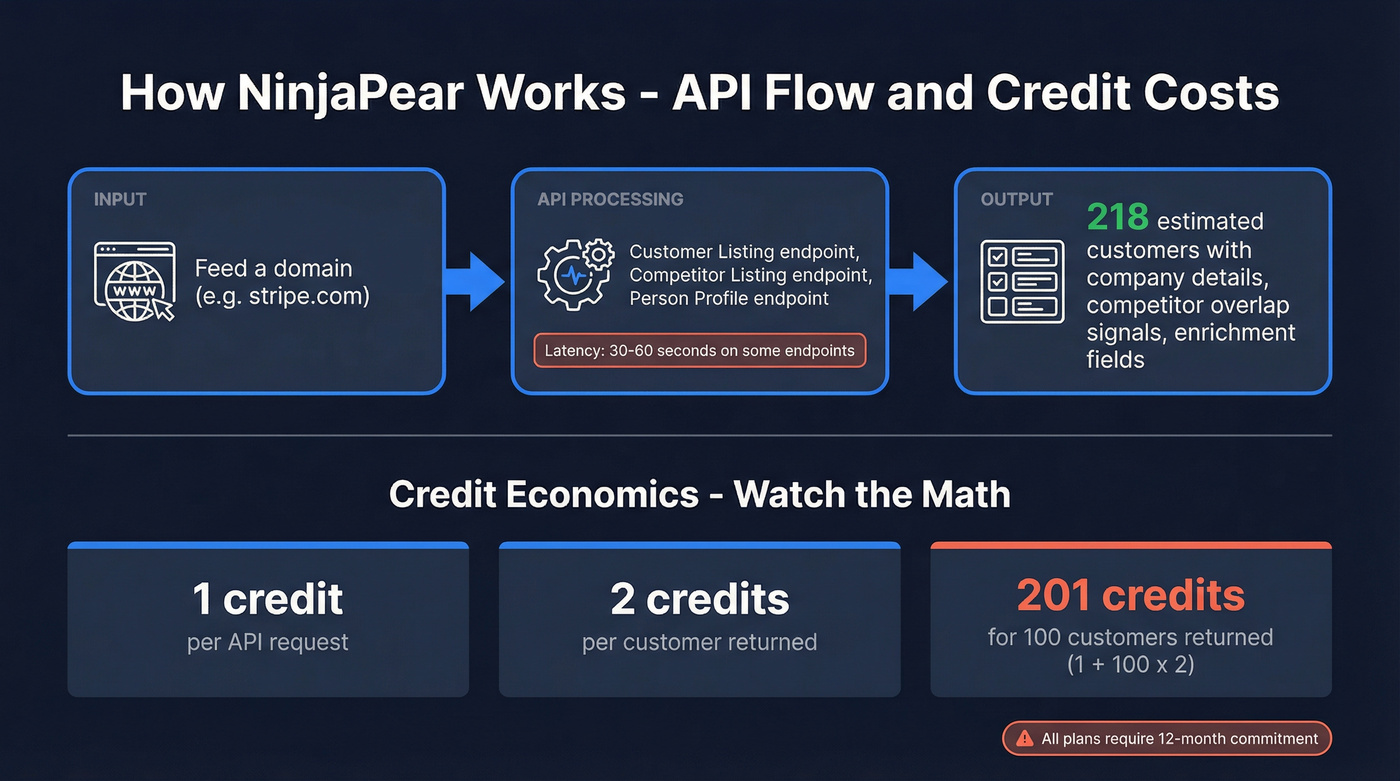 How NinjaPear Works - API Flow and Credit Costs

INPUT

WWW

Feed a domain (e.g. stripe.com)

API PROCESSING

Customer Listing endpoint, Competitor Listing endpoint, Person Profile endpoint

Latency: 30-60 seconds on some endpoints

OUTPUT

218 estimated customers with company details, competitor overlap signals, enrichment fields

Credit Economics - Watch the Math

1 credit
per API request

2 credits
per customer returned

201 credits
for 100 customers returned
(1 + 100 x 2)

All plans require 12-month commitment